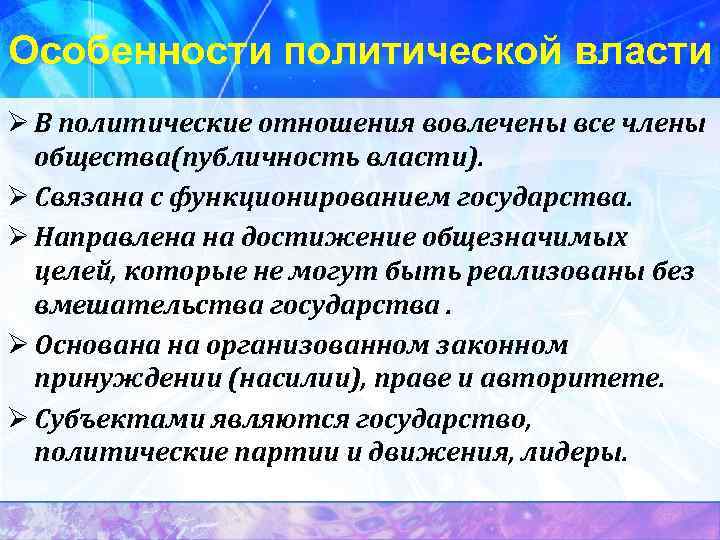 Особенности политической власти

➢ В политические отношения вовлечены все члены общества(публичность власти).

➢ Связана с функционированием государства.

➢ Направлена на достижение общезначимых целей, которые не могут быть реализованы без вмешательства государства .

➢ Основана на организованном законном принуждении (насилии), праве и авторитете.

➢ Субъектами являются государство, политические партии и движения, лидеры.